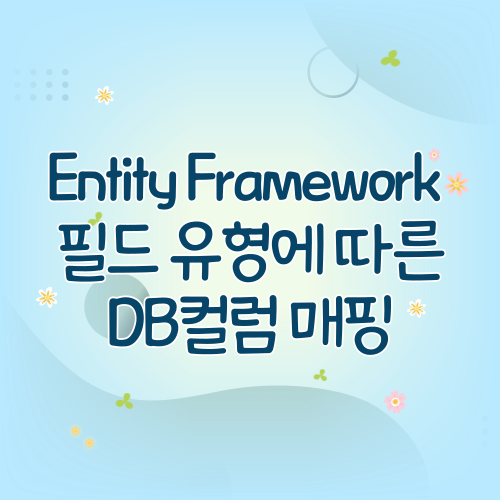 Entity Framework
필드 유형에 따른
DB컬럼 매핑